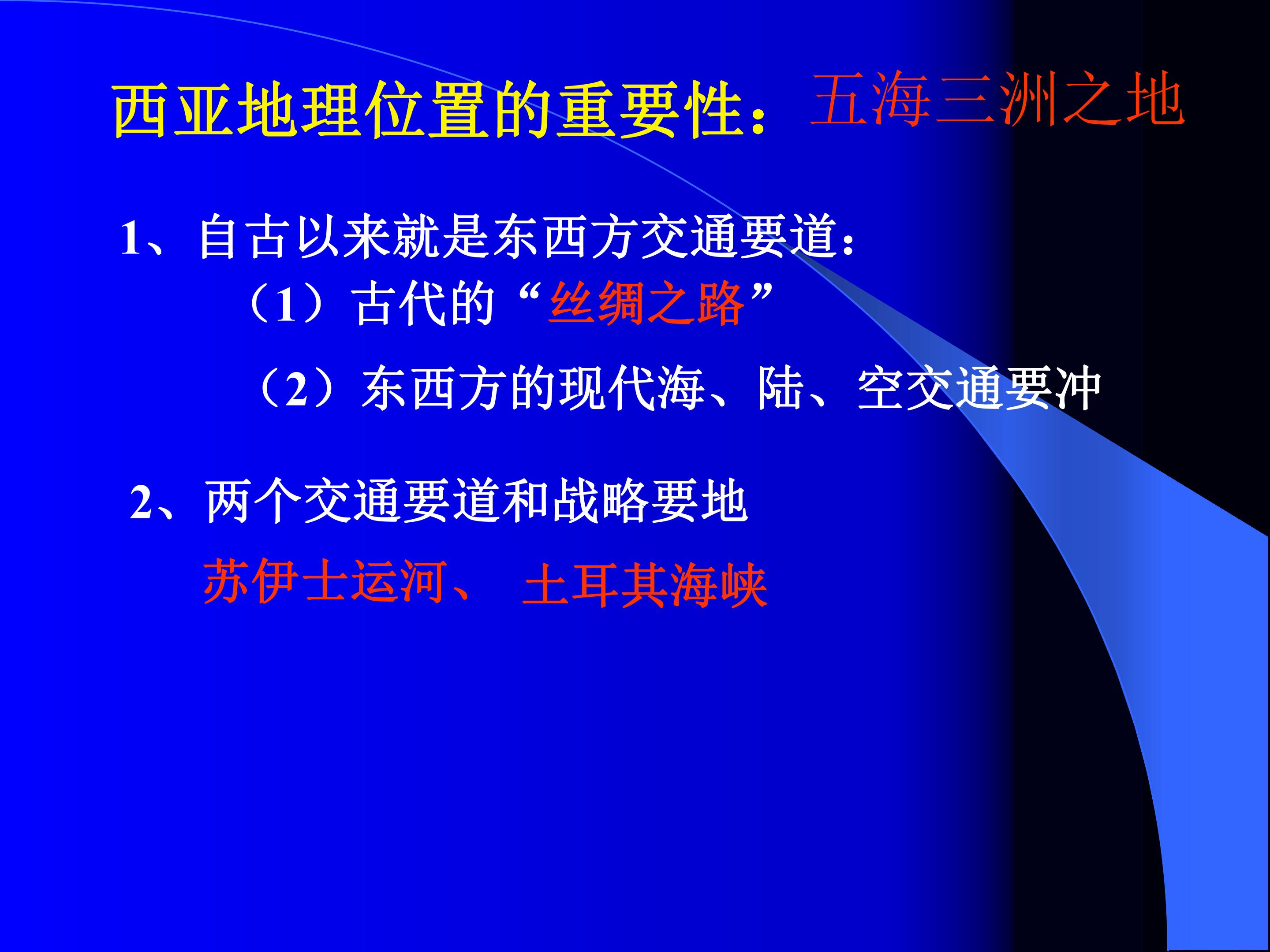 西亚地理位置的重要性：五海三洲之地

1、自古以来就是东西方交通要道：

（1）古代的“丝绸之路”

（2）东西方的现代海、陆、空交通要冲

2、两个交通要道和战略要地

苏伊士运河、 土耳其海峡